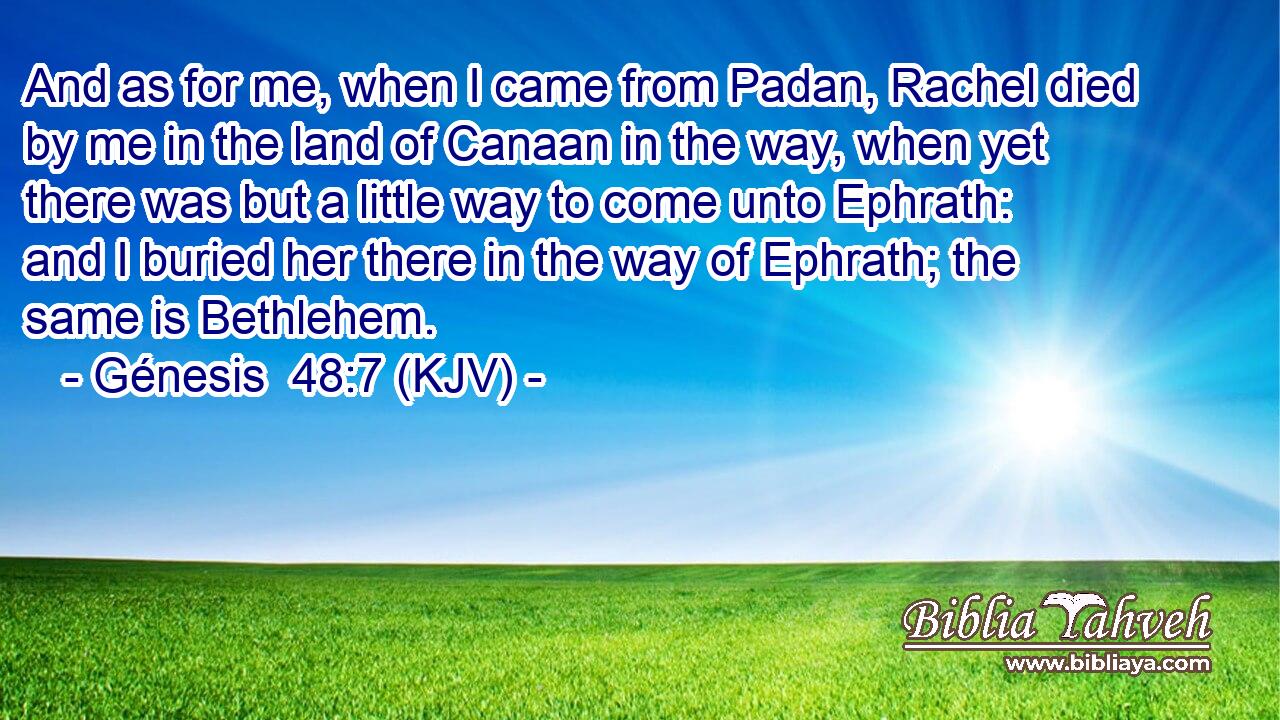 And as for me, when I came from Padan, Rachel died by me in the land of Canaan in the way, when yet there was but a little way to come unto Ephrath: and I buried her there in the way of Ephrath; the same is Bethlehem.
- Génesis 48:7 (KJV) -

Biblia Yahveh
www.bibliaya.com